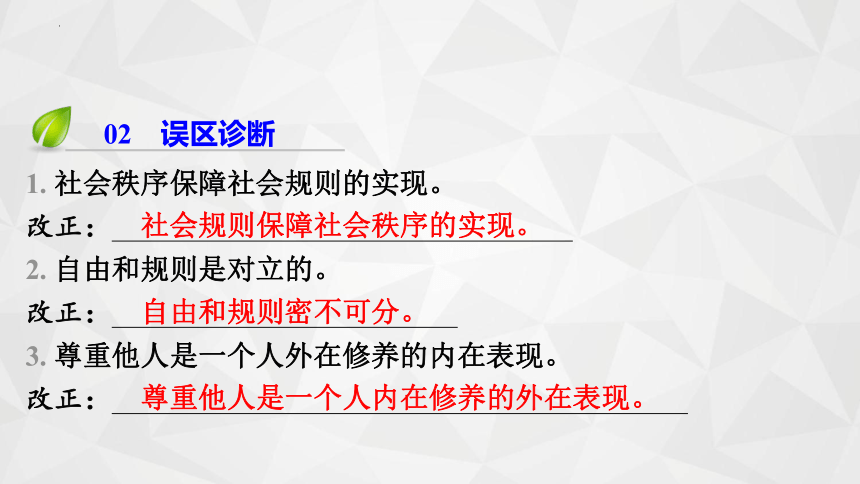 02 误区诊断

1. 社会秩序保障社会规则的实现。

改正：社会规则保障社会秩序的实现。

2. 自由和规则是对立的。

改正：自由和规则密不可分。

3. 尊重他人是一个人外在修养的内在表现。

改正：尊重他人是一个人内在修养的外在表现。